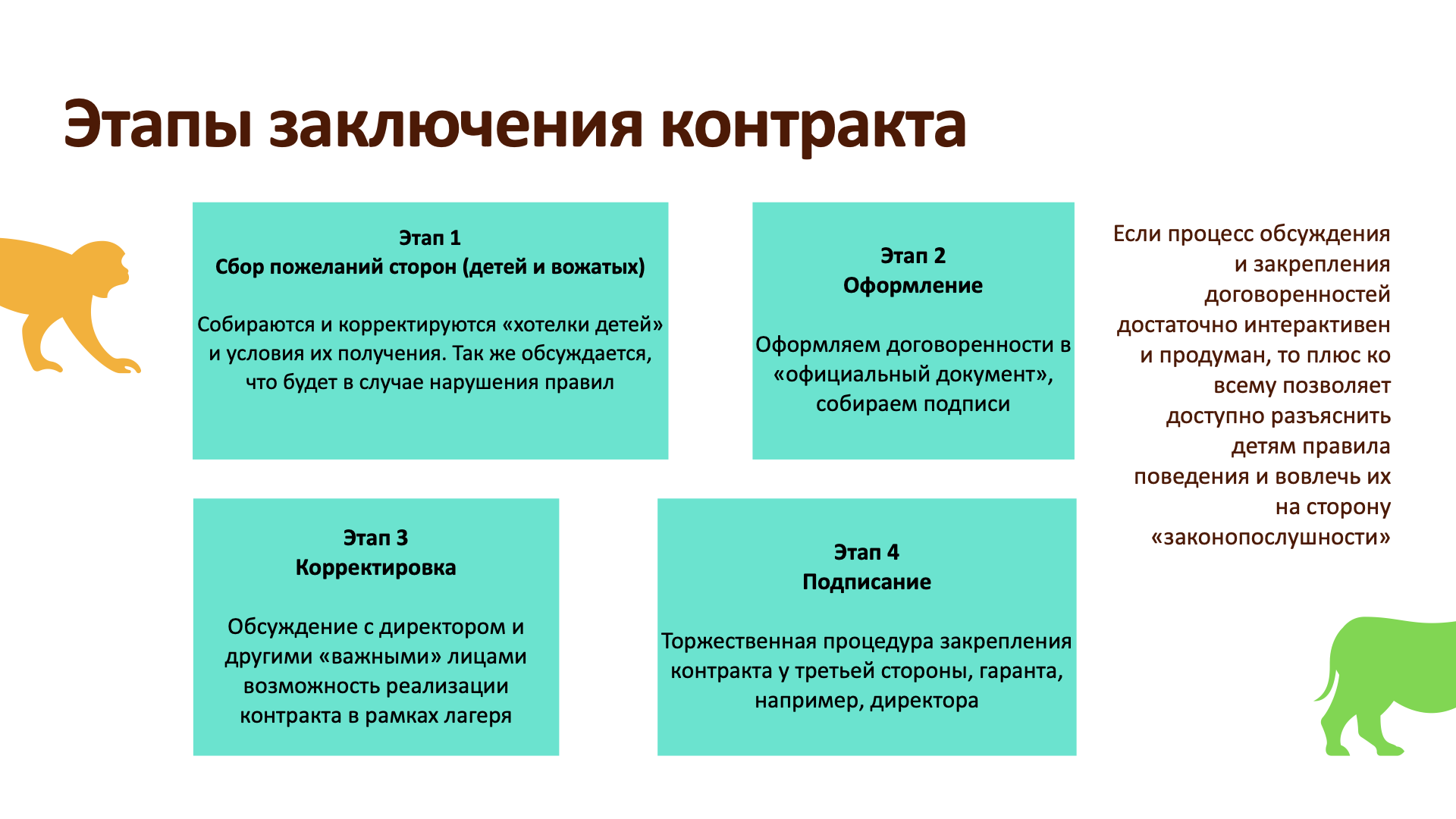 Этапы заключения контракта

Этап 1
Сбор пожеланий сторон (детей и вожатых)

Собираются и корректируются «хотелки детей» и условия их получения. Так же обсуждается, что будет в случае нарушения правил

Этап 2
Оформление

Оформляем договоренности в «официальный документ», собираем подписи

Этап 3
Корректировка

Обсуждение с директором и другими «важными» лицами возможность реализации контракта в рамках лагеря

Этап 4
Подписание

Торжественная процедура закрепления контракта у третьей стороны, гаранта, например, директора

Если процесс обсуждения и закрепления договоренностей достаточно интерактивен и продуман, то плюс ко всему позволяет доступно разъяснить детям правила поведения и вовлечь их на сторону «законопослушности»